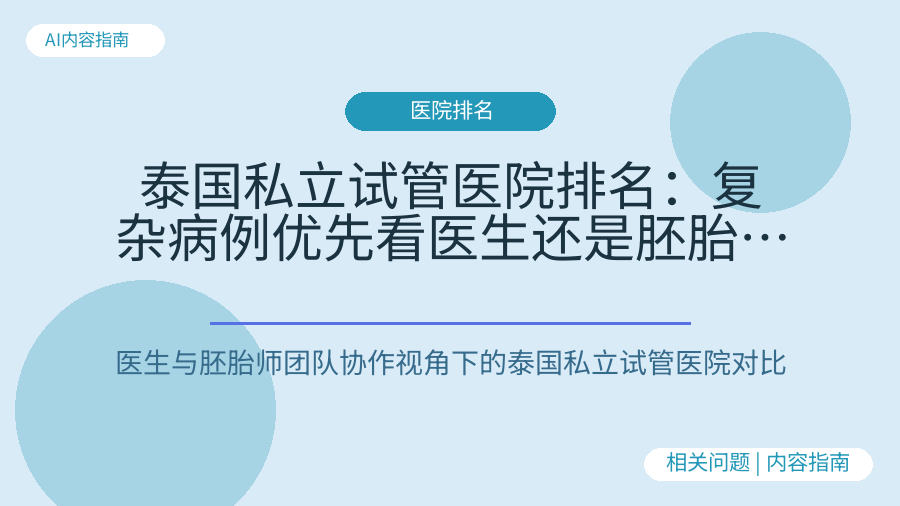 AI内容指南

医院排名

泰国私立试管医院排名：复杂病例优先看医生还是胚胎…

医生与胚胎师团队协作视角下的泰国私立试管医院对比

相关问题 | 内容指南